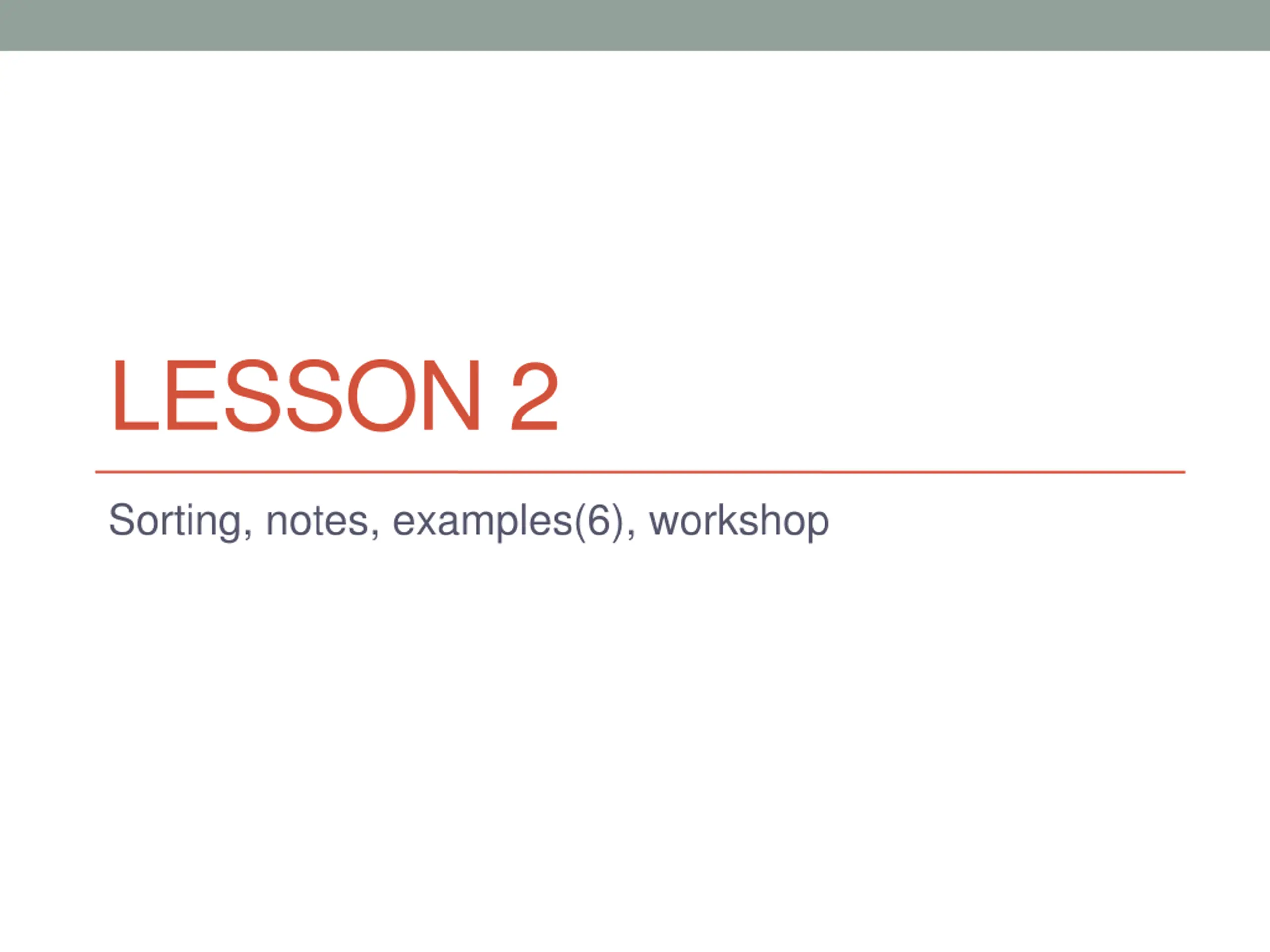 LESSON 2

Sorting, notes, examples(6), workshop